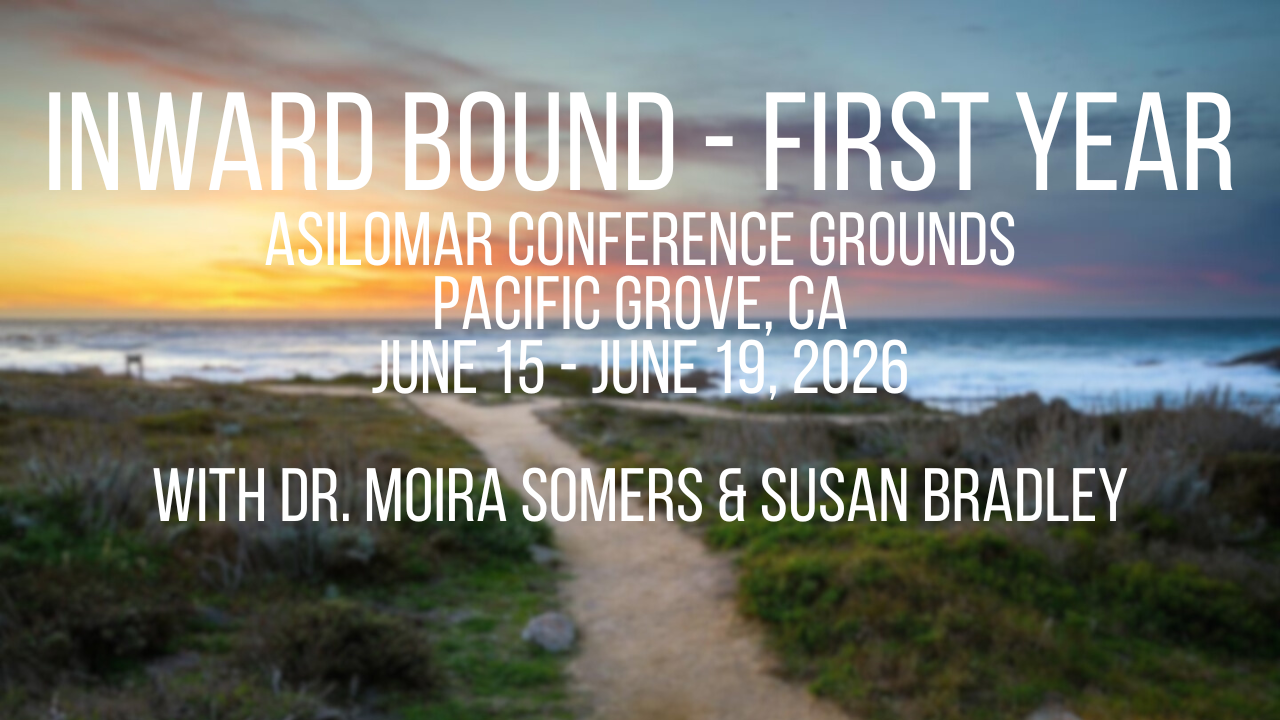 INWARD BOUND - FIRST YEAR
ASILOMAR CONFERENCE GROUNDS
PACIFIC GROVE, CA
JUNE 15 - JUNE 19, 2026

WITH DR. MOIRA SOMERS & SUSAN BRADLEY